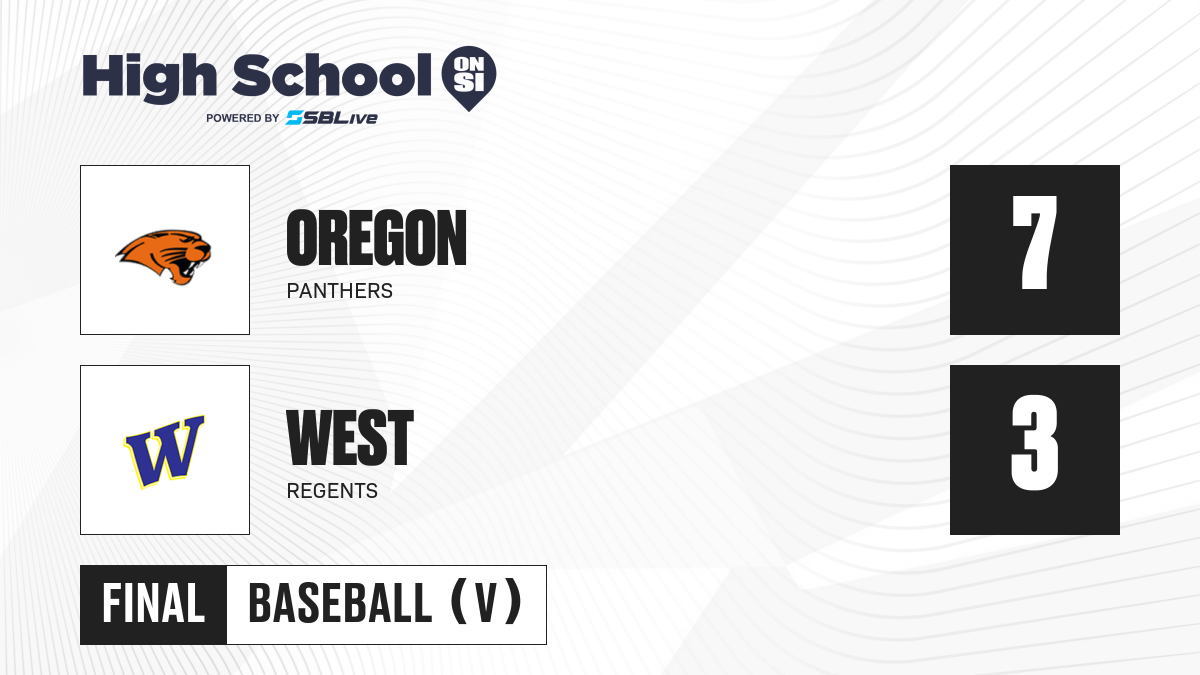 High School ON SI
POWERED BY SBLive

OREGON
PANTHERS

7

W

WEST
REGENTS

3

FINAL BASEBALL (V)